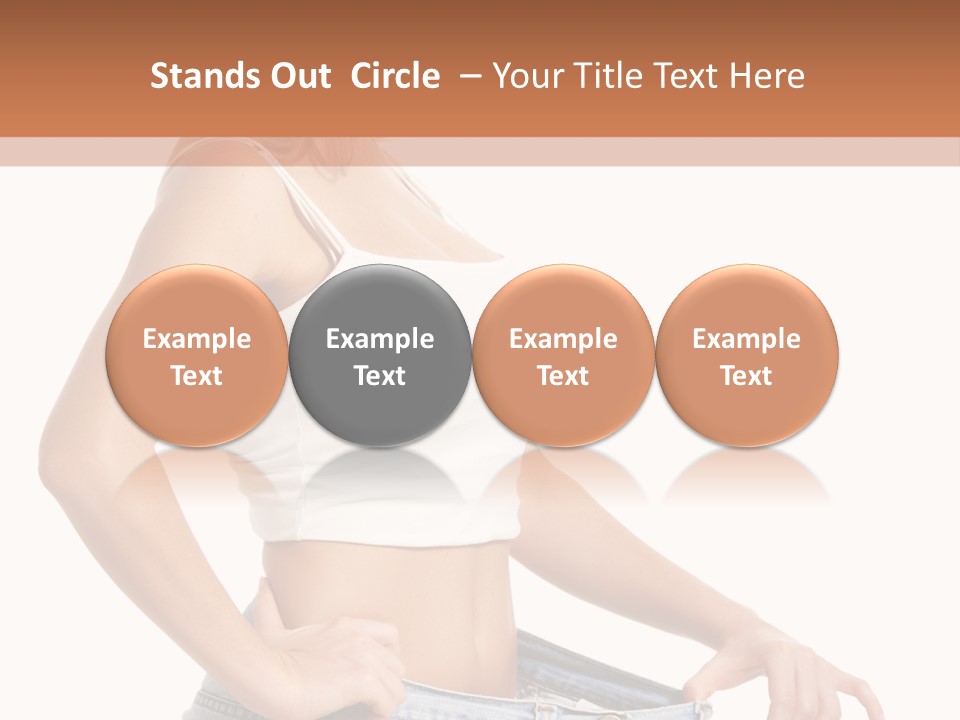 Stands Out Circle – Your Title Text Here

Example Text

Example Text

Example Text

Example Text